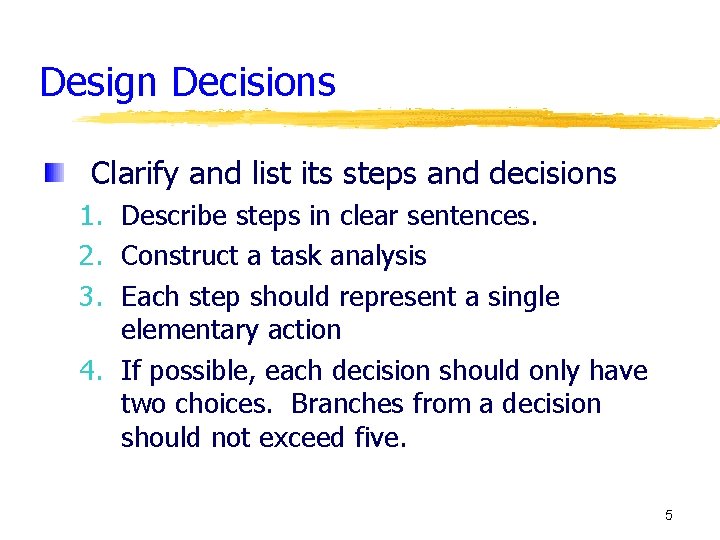 Design Decisions

Clarify and list its steps and decisions

1. Describe steps in clear sentences.
2. Construct a task analysis
3. Each step should represent a single elementary action
4. If possible, each decision should only have two choices. Branches from a decision should not exceed five.

5